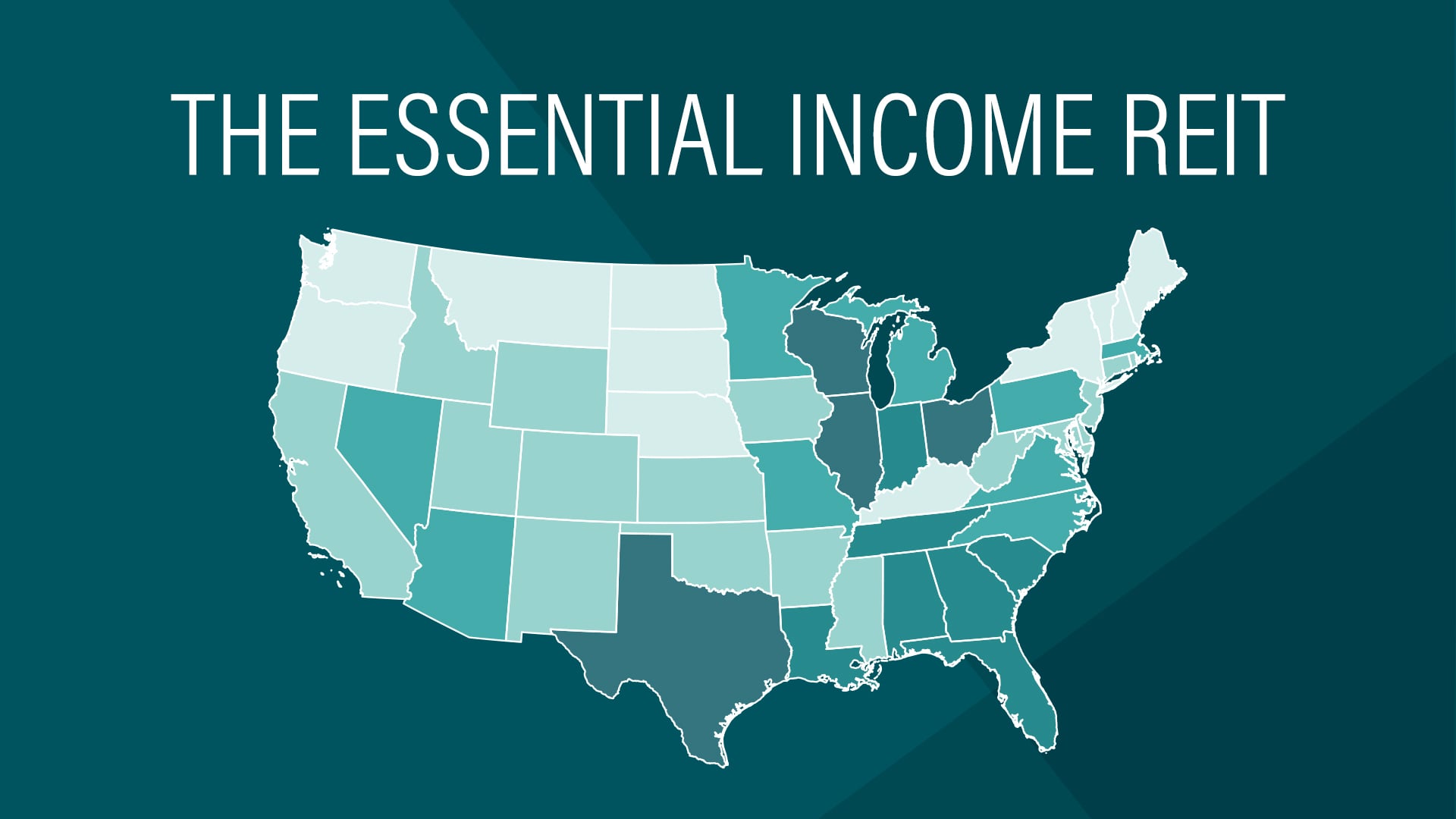 THE ESSENTIAL INCOME REIT